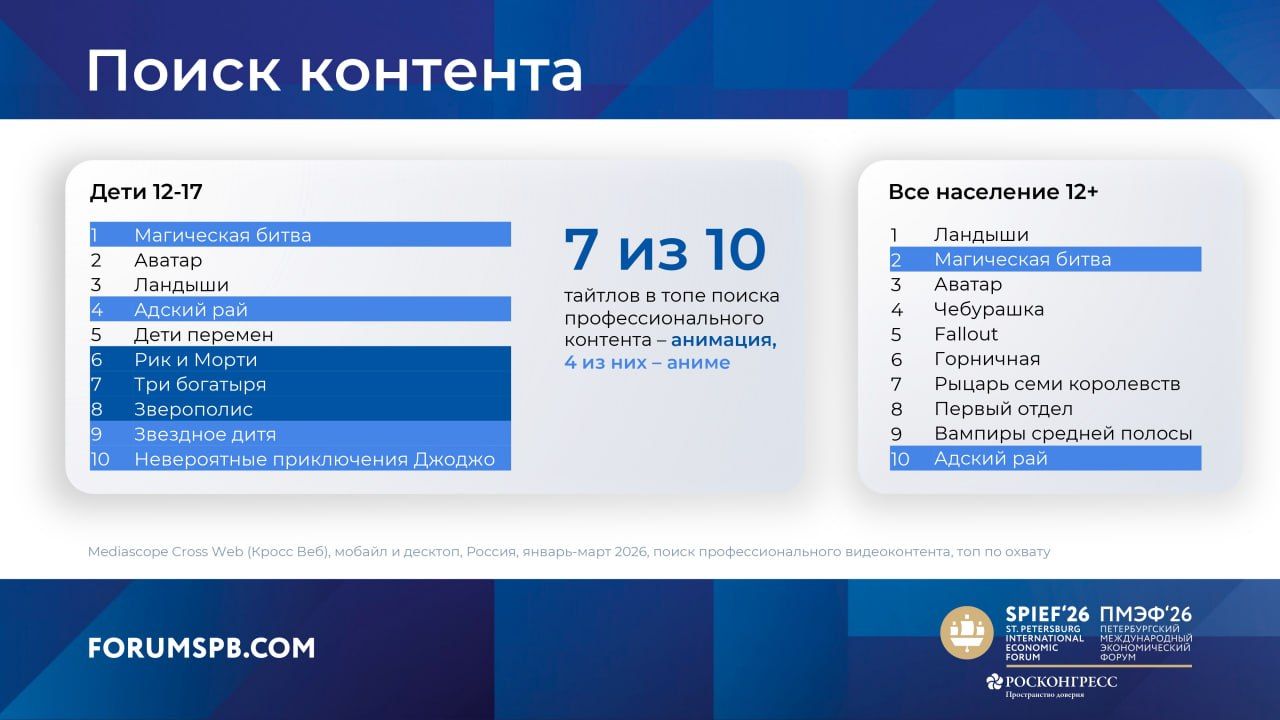 Поиск контента

Дети 12-17

1 Магическая битва
2 Аватар
3 Ландыши
4 Адский рай
5 Дети перемен
6 Рик и Морти
7 Три богатыря
8 Зверополис
9 Звездное дитя
10 Невероятные приключения Джоджо

7 из 10

тайтлов в топе поиска профессионального контента – анимация, 4 из них – аниме

Все население 12+

1 Ландыши
2 Магическая битва
3 Аватар
4 Чебурашка
5 Fallout
6 Горничная
7 Рыцарь семи королевств
8 Первый отдел
9 Вампиры средней полосы
10 Адский рай

Mediascope Cross Web (Кросс Веб), мобайл и десктоп, Россия, январь-март 2026, поиск профессионального видеоконтента, топ по охвату

FORUMSPB.COM

SPIEF'26 ST. PETERSBURG INTERNATIONAL ECONOMIC FORUM

ПМЭФ'26 ПЕТЕРБУРГСКИЙ МЕЖДУНАРОДНЫЙ ЭКОНОМИЧЕСКИЙ ФОРУМ

РОСКОНГРЕСС Пространство доверия